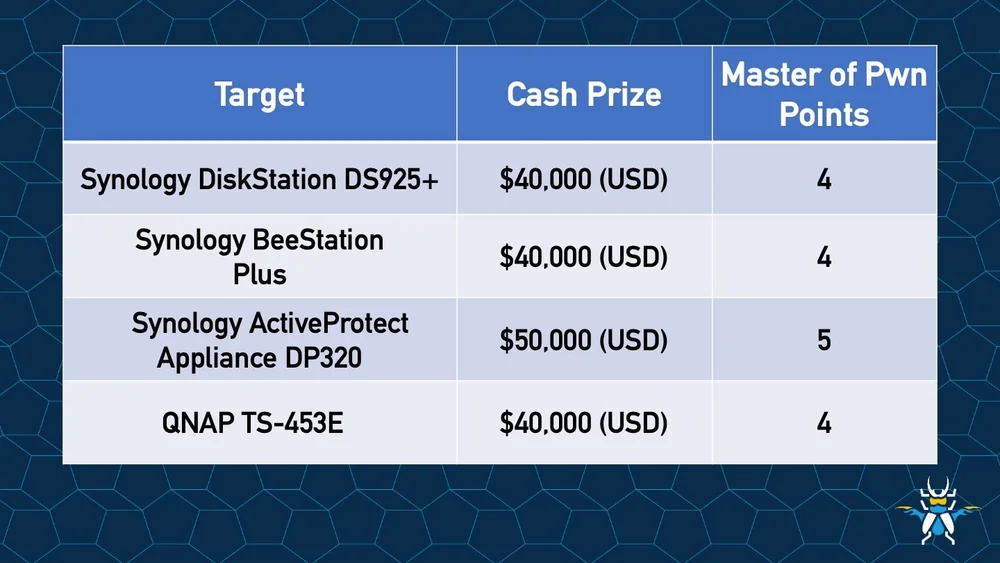 | Target | Cash Prize | Master of Pwn Points |
|---|---|---|
| Synology DiskStation DS925+ | \$40,000 (USD) | 4 |
| Synology BeeStation Plus | \$40,000 (USD) | 4 |
| Synology ActiveProtect Appliance DP320 | \$50,000 (USD) | 5 |
| QNAP TS-453E | \$40,000 (USD) | 4 |